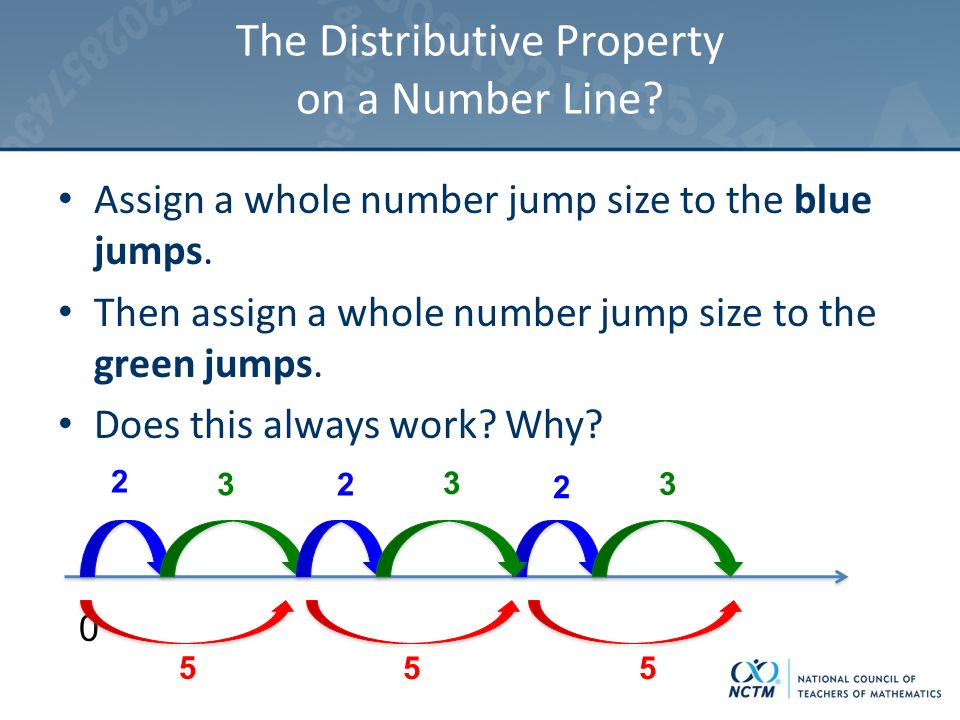 The Distributive Property on a Number Line?

• Assign a whole number jump size to the **blue jumps**.

• Then assign a whole number jump size to the **green jumps**.

• Does this always work? Why?

2 3 2 3 2 3

0

5 5 5

NCTM NATIONAL COUNCIL OF TEACHERS OF MATHEMATICS